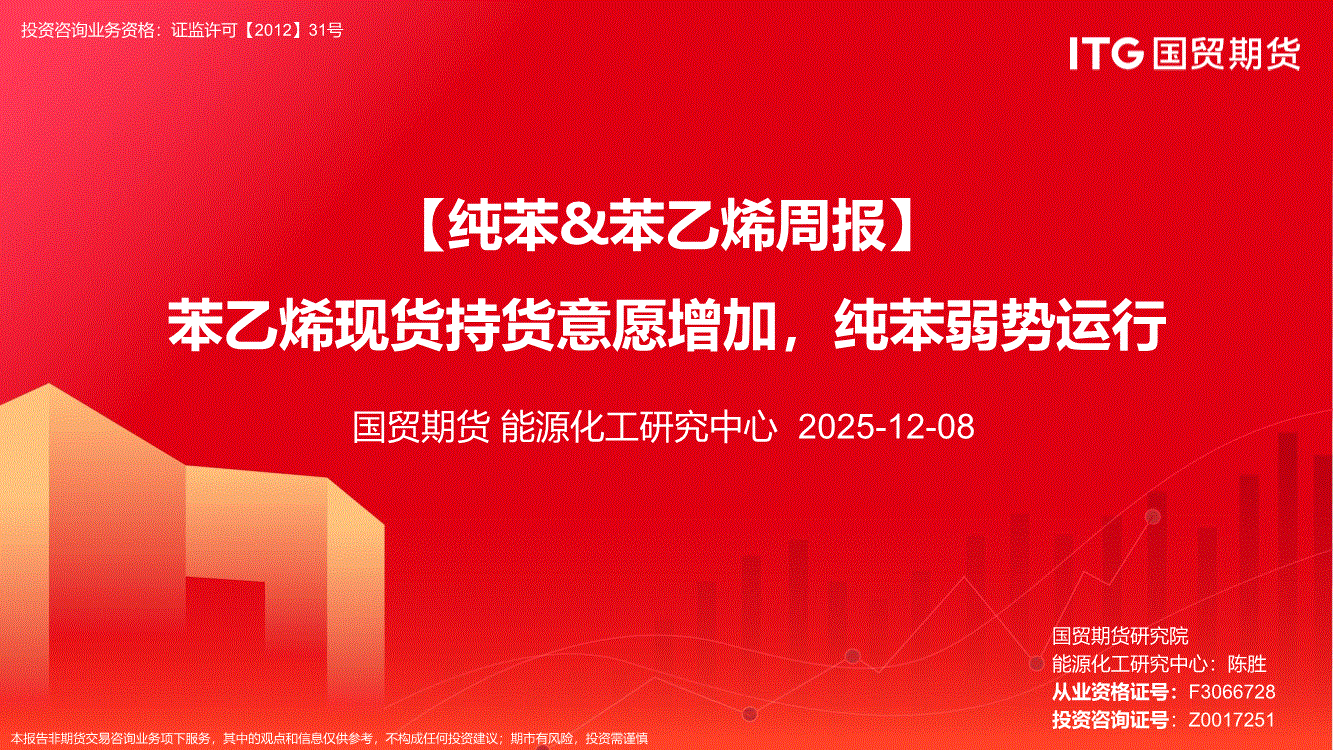 投资咨询业务资格：证监许可【2012】31号

ITG 国贸期货

【纯苯&苯乙烯周报】

苯乙烯现货持货意愿增加，纯苯弱势运行

国贸期货 能源化工研究中心 2025-12-08

国贸期货研究院
能源化工研究中心：陈胜
从业资格证号：F3066728
投资咨询证号：Z0017251

本报告非期货交易咨询业务项下服务，其中的观点和信息仅供参考，不构成任何投资建议；期市有风险，投资需谨慎